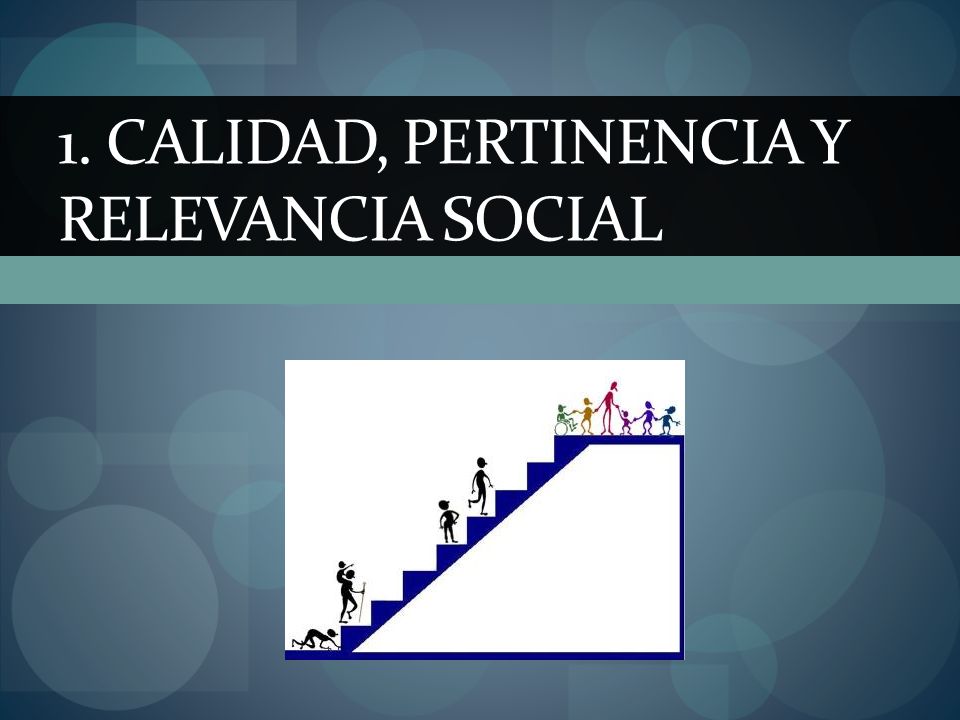 1. CALIDAD, PERTINENCIA Y RELEVANCIA SOCIAL